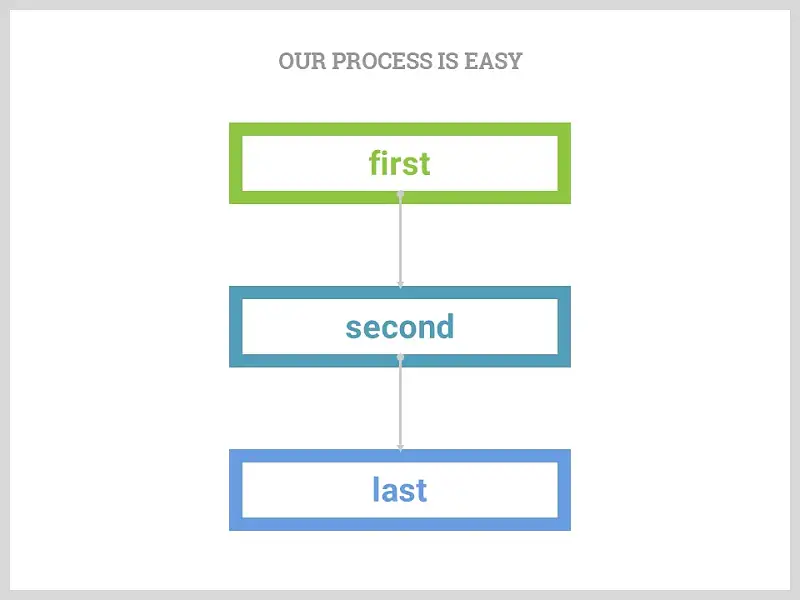 OUR PROCESS IS EASY

first

second

last